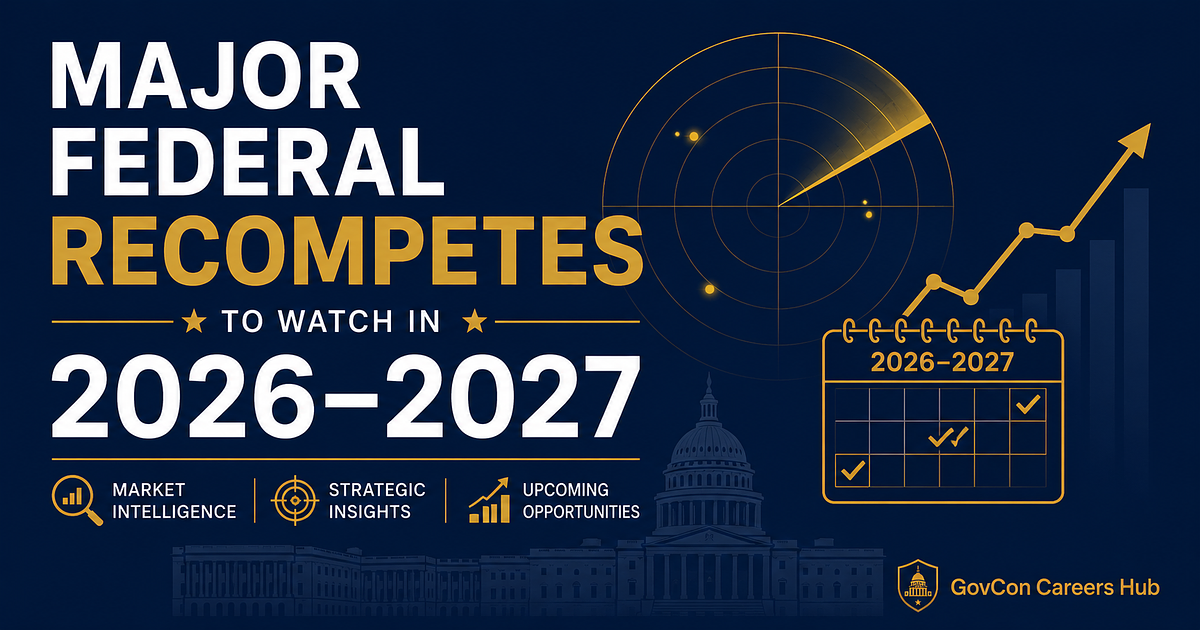 MAJOR FEDERAL RECOMPETES

★ TO WATCH IN ★

2026–2027

MARKET INTELLIGENCE

STRATEGIC INSIGHTS

UPCOMING OPPORTUNITIES

2026–2027

GovCon Careers Hub